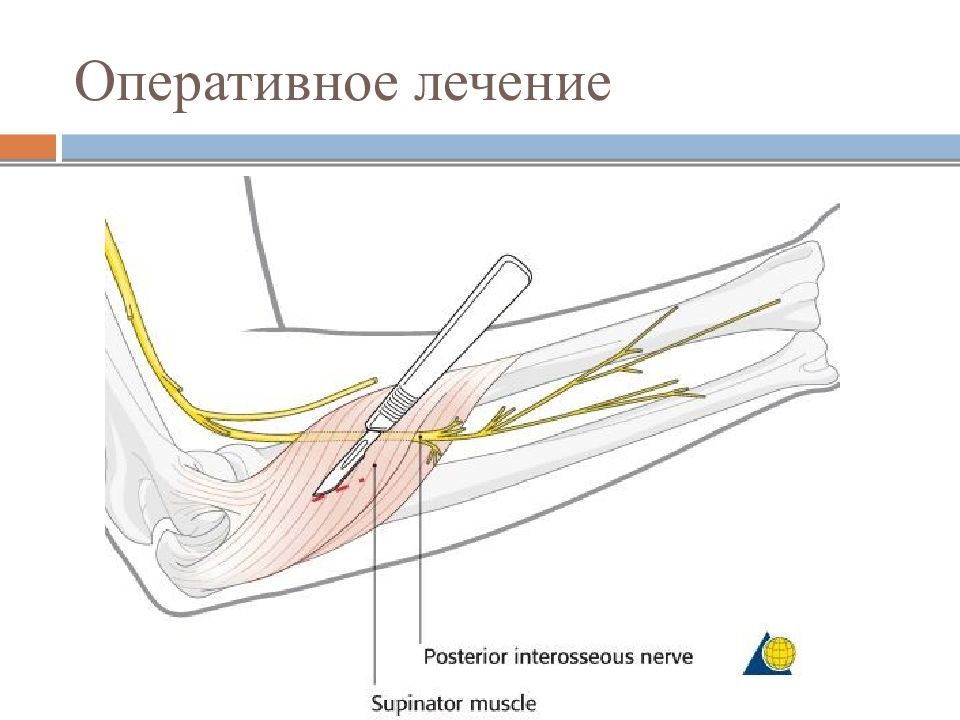 Оперативное лечение

Posterior interosseous nerve

Supinator muscle